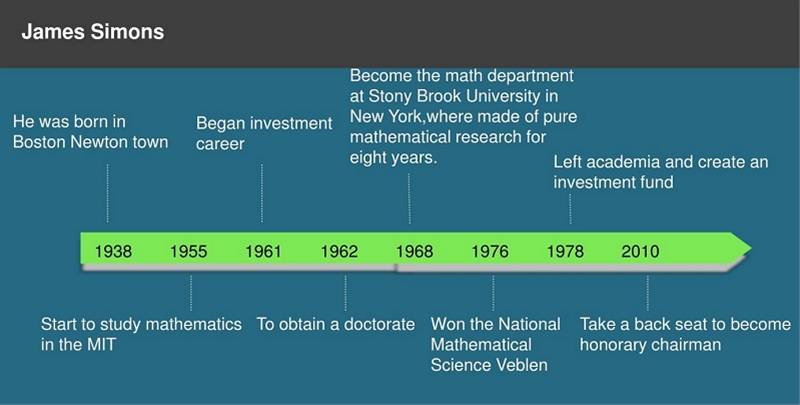 James Simons

He was born in Boston Newton town

Began investment career

Become the math department at Stony Brook University in New York,where made of pure mathematical research for eight years.

Left academia and create an investment fund

1938 1955 1961 1962 1968 1976 1978 2010

Start to study mathematics in the MIT

To obtain a doctorate

Won the National Mathematical Science Veblen

Take a back seat to become honorary chairman